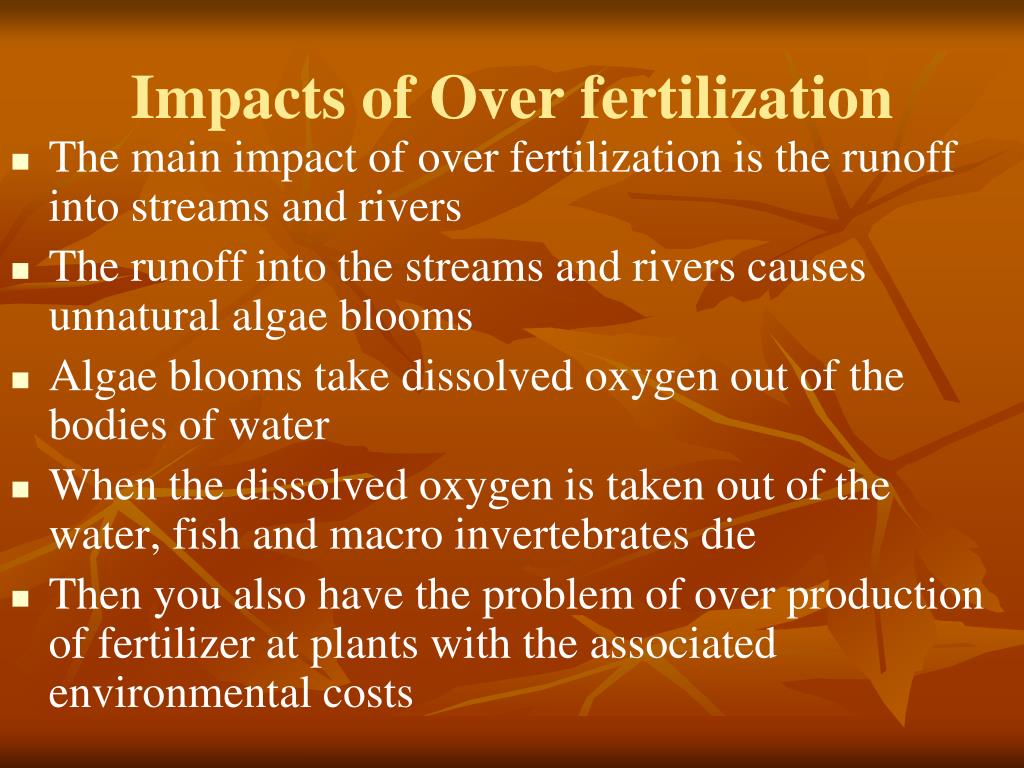 Impacts of Over fertilization

- The main impact of over fertilization is the runoff into streams and rivers
- The runoff into the streams and rivers causes unnatural algae blooms
- Algae blooms take dissolved oxygen out of the bodies of water
- When the dissolved oxygen is taken out of the water, fish and macro invertebrates die
- Then you also have the problem of over production of fertilizer at plants with the associated environmental costs